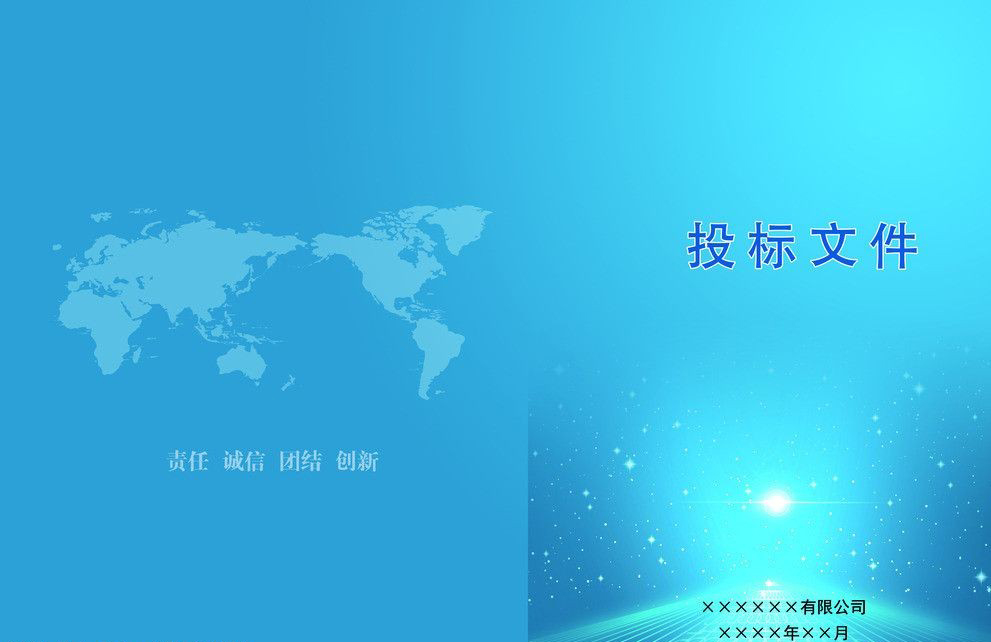 责任 诚信 团结 创新

投标文件

××××××有限公司
××××年××月